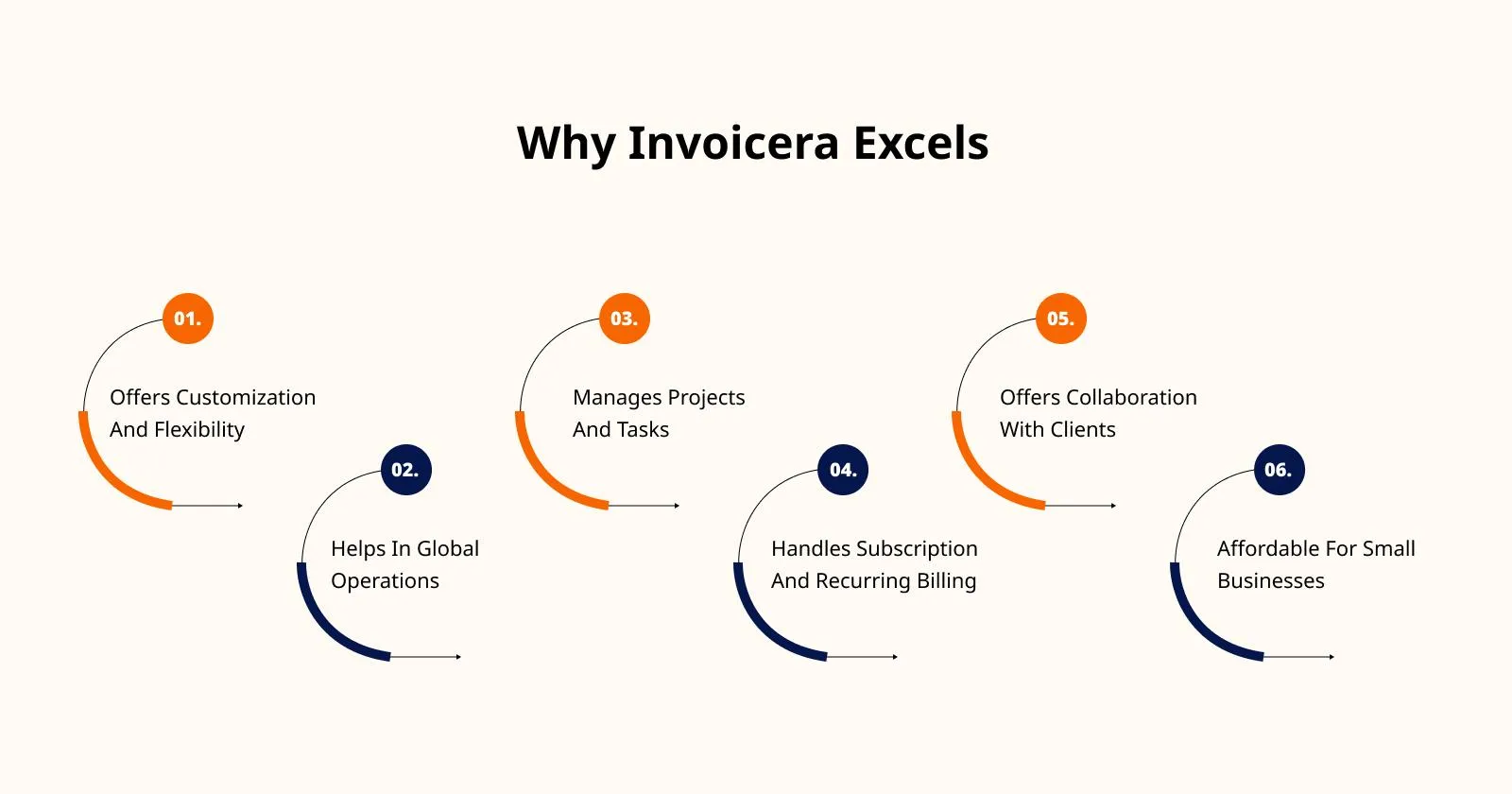 Why Invoicera Excels

01.

Offers Customization And Flexibility

02.

Helps In Global Operations

03.

Manages Projects And Tasks

04.

Handles Subscription And Recurring Billing

05.

Offers Collaboration With Clients

06.

Affordable For Small Businesses